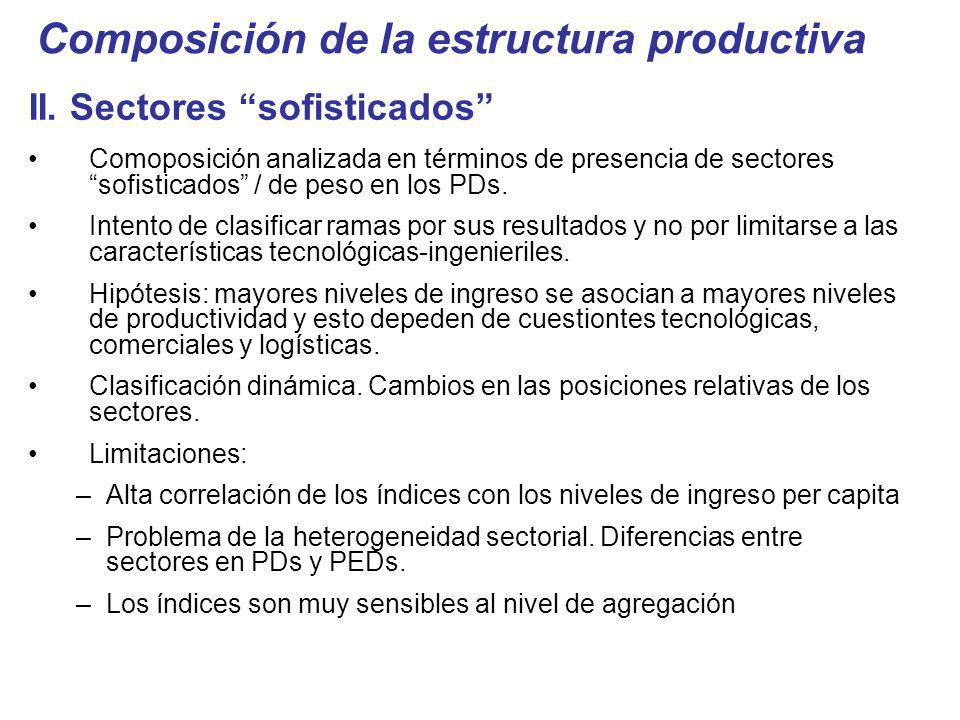 Composición de la estructura productiva

II. Sectores “sofisticados”

• Comoposición analizada en términos de presencia de sectores “sofisticados” / de peso en los PDs.

• Intento de clasificar ramas por sus resultados y no por limitarse a las características tecnológicas-ingenieriles.

• Hipótesis: mayores niveles de ingreso se asocian a mayores niveles de productividad y esto depeden de cuestiontes tecnológicas, comerciales y logísticas.

• Clasificación dinámica. Cambios en las posiciones relativas de los sectores.

• Limitaciones:

– Alta correlación de los índices con los niveles de ingreso per capita

– Problema de la heterogeneidad sectorial. Diferencias entre sectores en PDs y PEDs.

– Los índices son muy sensibles al nivel de agregación